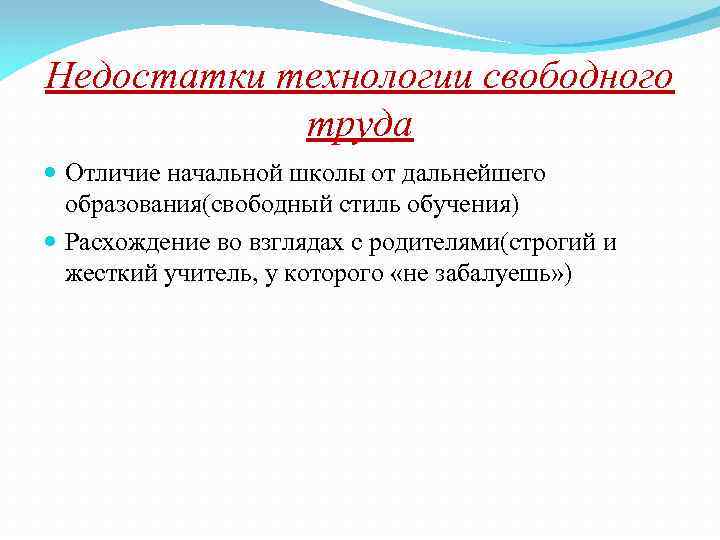 Недостатки технологии свободного труда

Отличие начальной школы от дальнейшего образования(свободный стиль обучения)

Расхождение во взглядах с родителями(строгий и жесткий учитель, у которого «не забалуешь»)